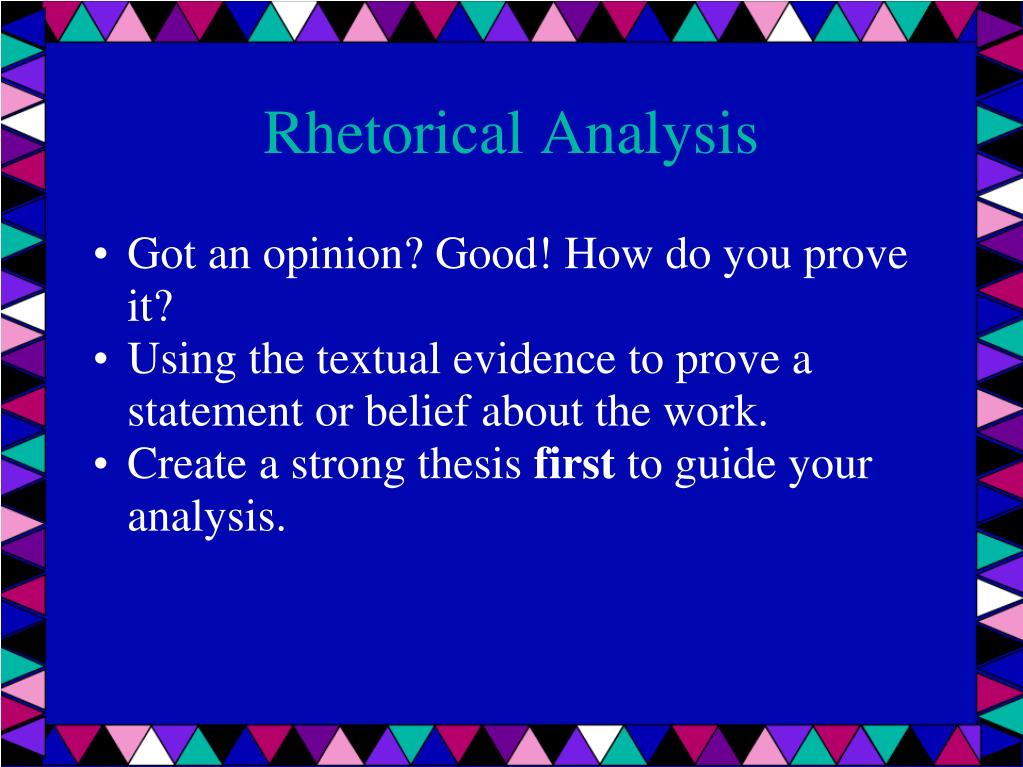 Rhetorical Analysis

• Got an opinion? Good! How do you prove it?
• Using the textual evidence to prove a statement or belief about the work.
• Create a strong thesis **first** to guide your analysis.